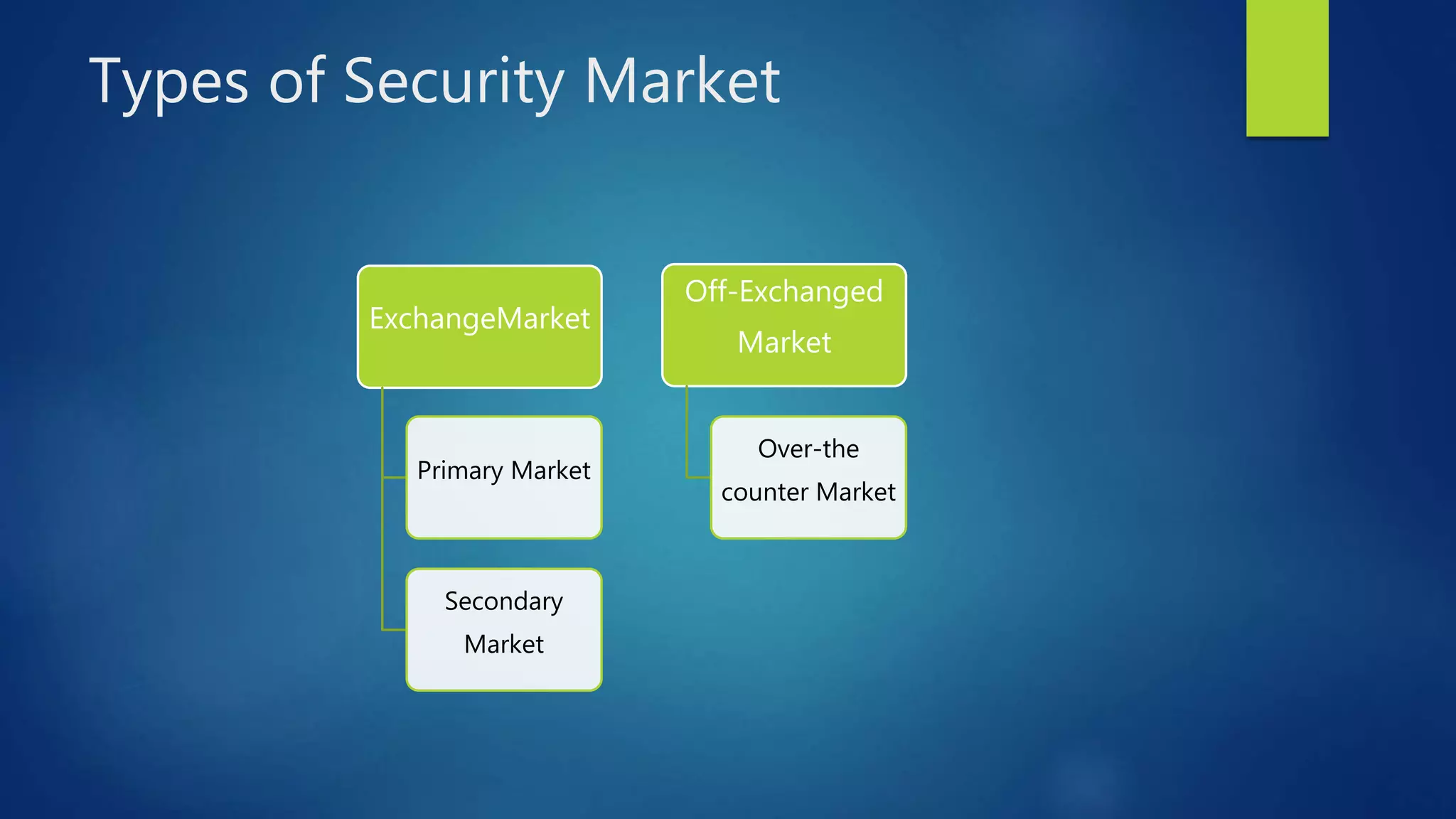 Types of Security Market

ExchangeMarket

Primary Market

Secondary Market

Off-Exchanged Market

Over-the counter Market